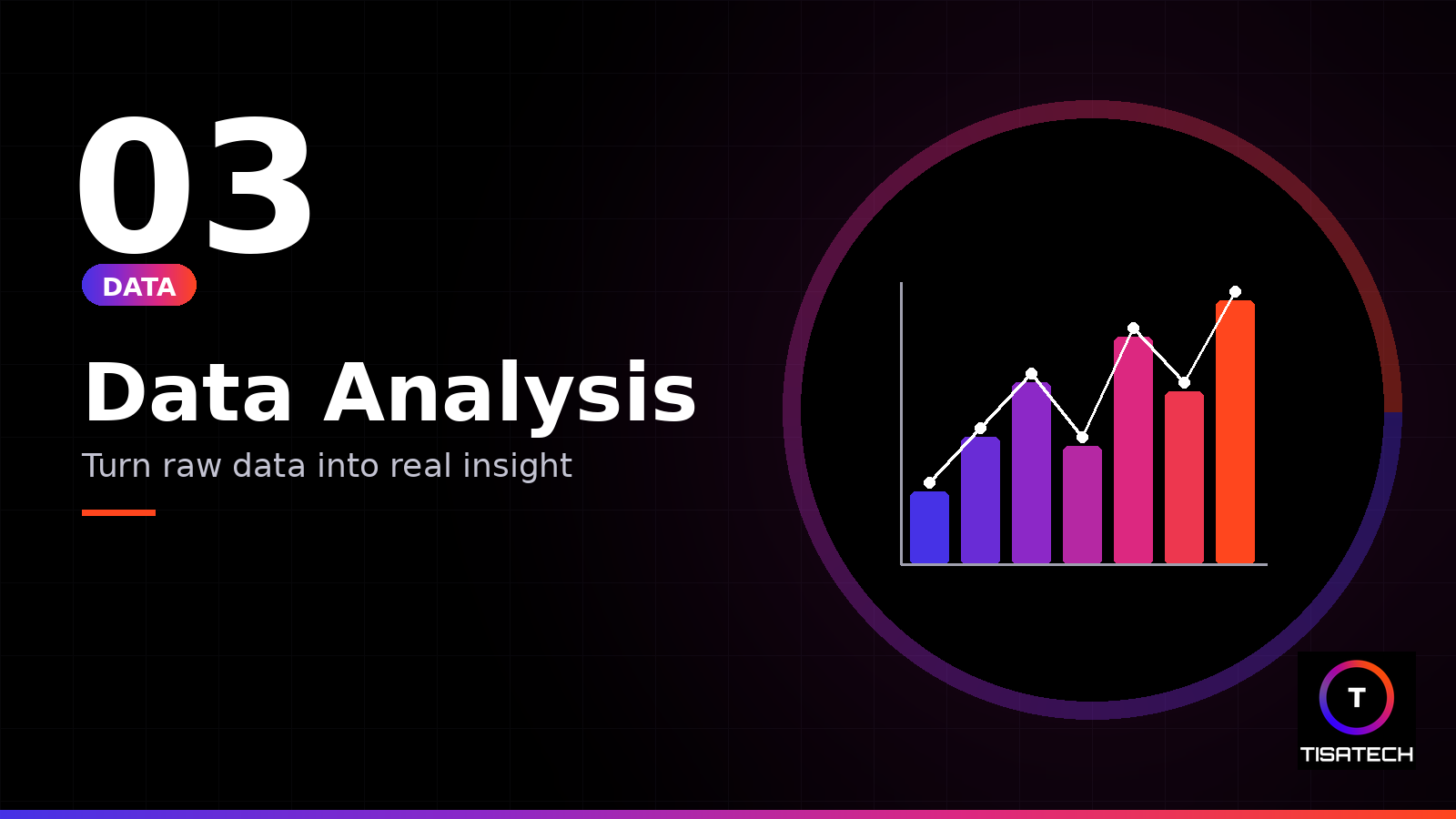 03

DATA

Data Analysis

Turn raw data into real insight

T

TISATECH